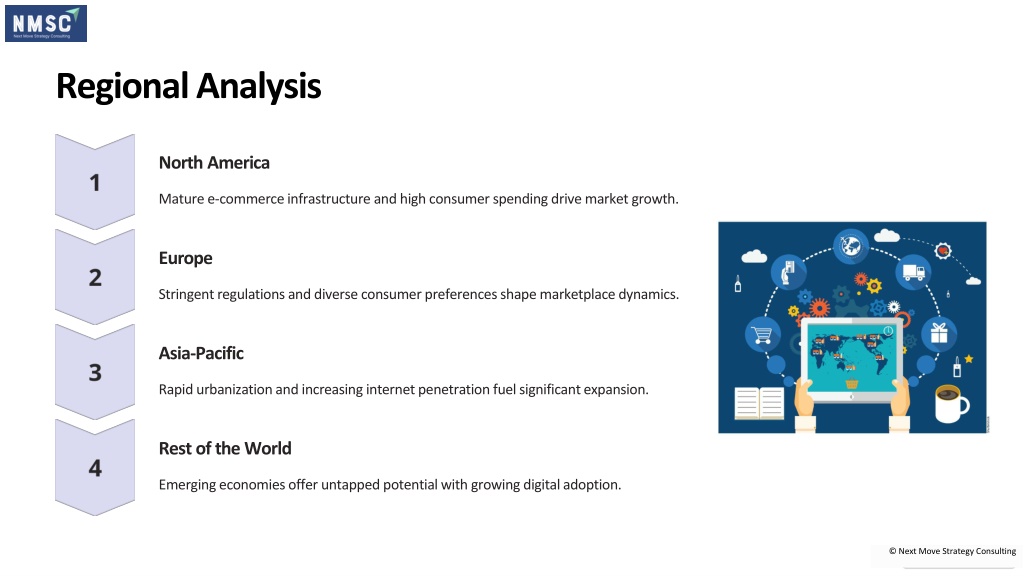 NMSC
Next Move Strategy Consulting

Regional Analysis

1

North America

Mature e-commerce infrastructure and high consumer spending drive market growth.

2

Europe

Stringent regulations and diverse consumer preferences shape marketplace dynamics.

3

Asia-Pacific

Rapid urbanization and increasing internet penetration fuel significant expansion.

4

Rest of the World

Emerging economies offer untapped potential with growing digital adoption.

© Next Move Strategy Consulting